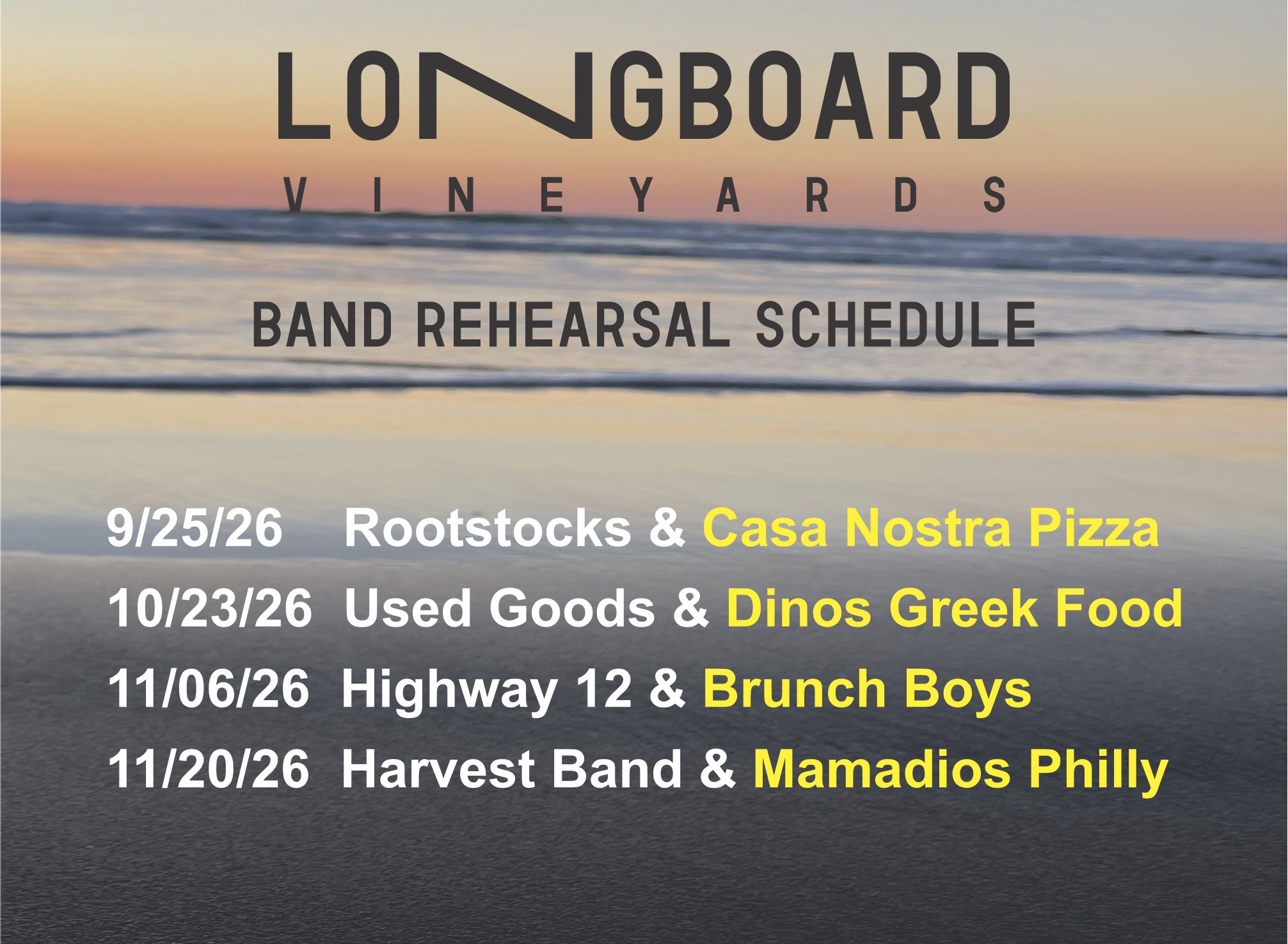 LONGBOARD
VINEYARDS

BAND REHEARSAL SCHEDULE

9/25/26 Rootstocks & Casa Nostra Pizza
10/23/26 Used Goods & Dinos Greek Food
11/06/26 Highway 12 & Brunch Boys
11/20/26 Harvest Band & Mamadios Philly